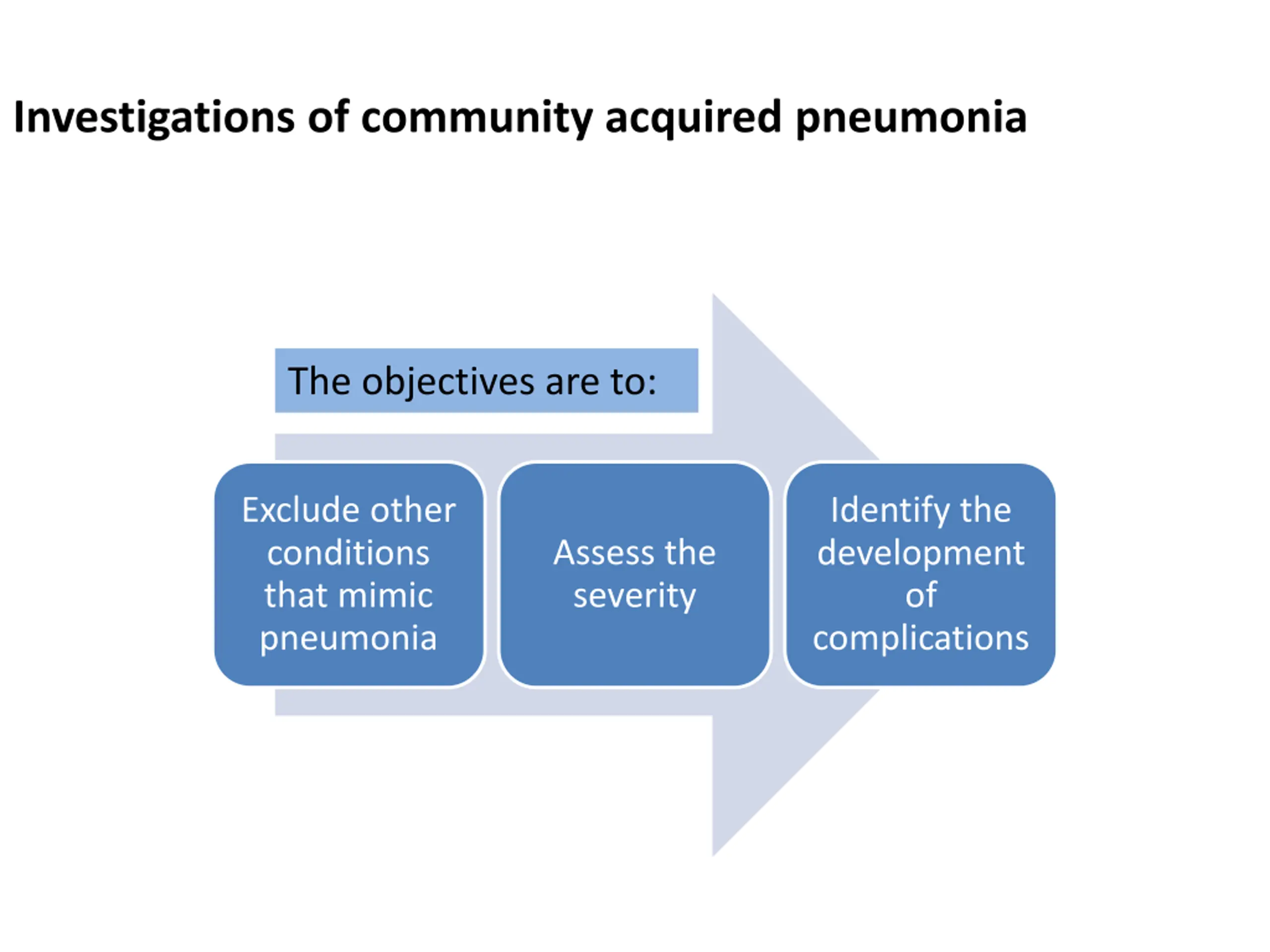 Investigations of community acquired pneumonia

The objectives are to:

Exclude other conditions that mimic pneumonia

Assess the severity

Identify the development of complications